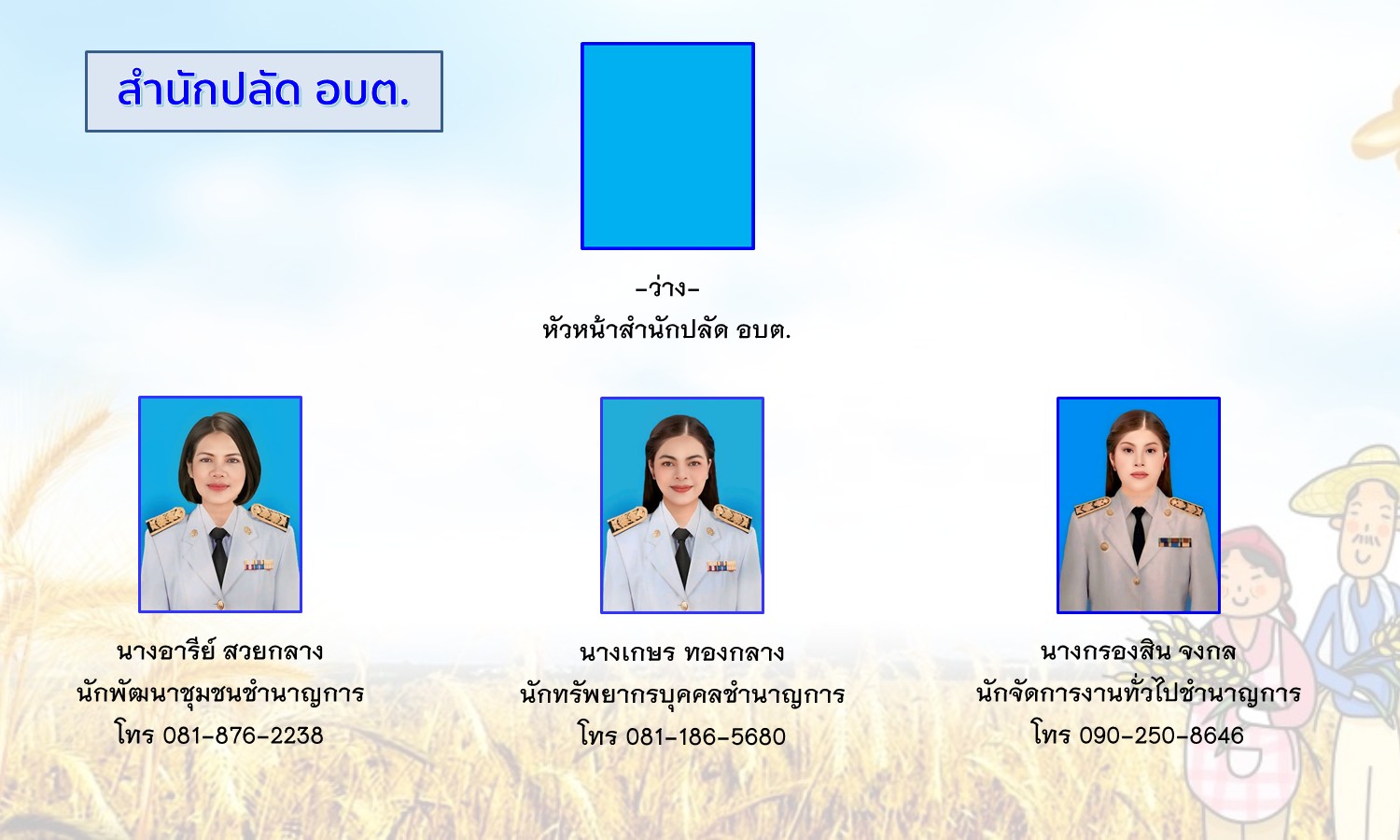 สำนักปลัด อบต.

-ว่าง-
หัวหน้าสำนักปลัด อบต.

นางอารีย์ สวยกลาง
นักพัฒนาชุมชนชำนาญการ
โทร 081-876-2238

นางเกษร ทองกลาง
นักทรัพยากรบุคคลชำนาญการ
โทร 081-186-5680

นางกรองสิน จงกล
นักจัดการงานทั่วไปชำนาญการ
โทร 090-250-8646